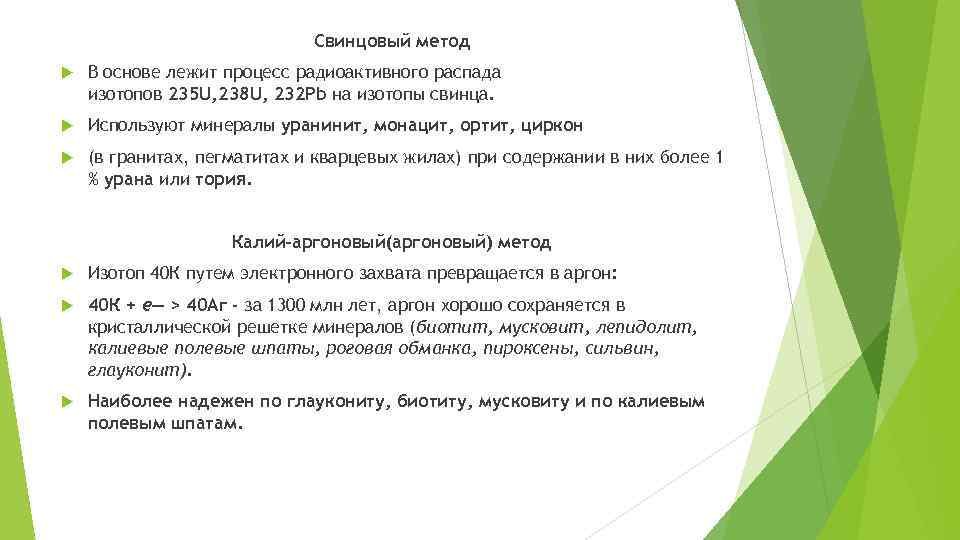 Свинцовый метод

В основе лежит процесс радиоактивного распада изотопов 235U,238U, 232Pb на изотопы свинца.

Используют минералы уранинит, монацит, ортит, циркон

(в гранитах, пегматитах и кварцевых жилах) при содержании в них более 1 % урана или тория.

Калий-аргоновый(аргоновый) метод

Изотоп 40К путем электронного захвата превращается в аргон:

40К + е— > 40Аг - за 1300 млн лет, аргон хорошо сохраняется в кристаллической решетке минералов (биотит, мусковит, лепидолит, калиевые полевые шпаты, роговая обманка, пироксены, сильвин, глауконит).

Наиболее надежен по глаукониту, биотиту, мусковиту и по калиевым полевым шпатам.